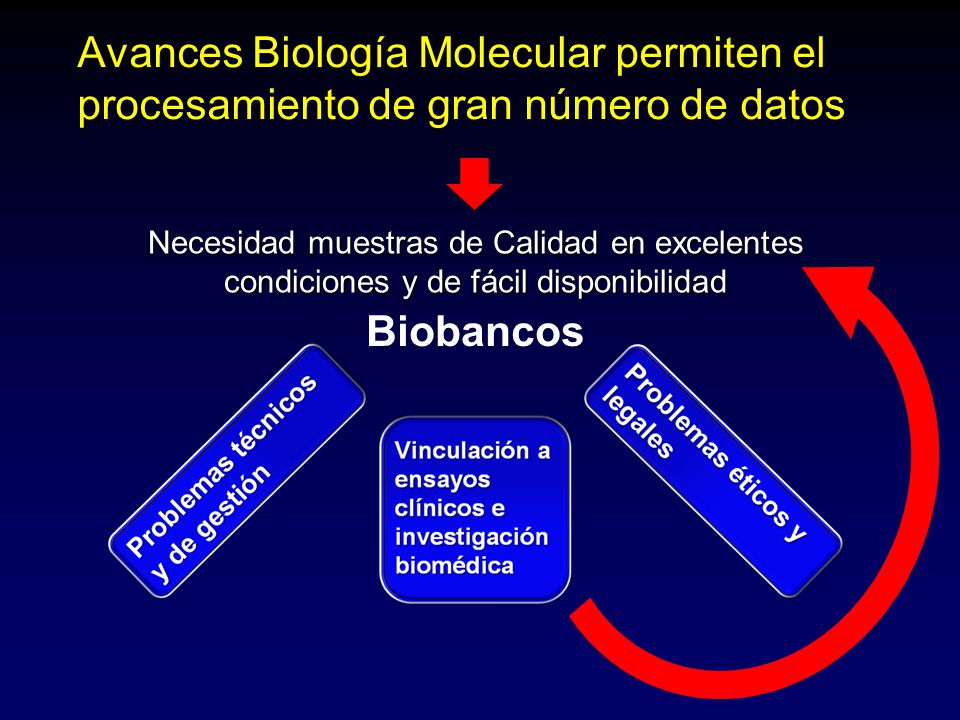 Avances Biología Molecular permiten el procesamiento de gran número de datos

Necesidad muestras de Calidad en excelentes condiciones y de fácil disponibilidad

Biobancos

Problemas técnicos y de gestión

Vinculación a ensayos clínicos e investigación biomédica

Problemas éticos y legales